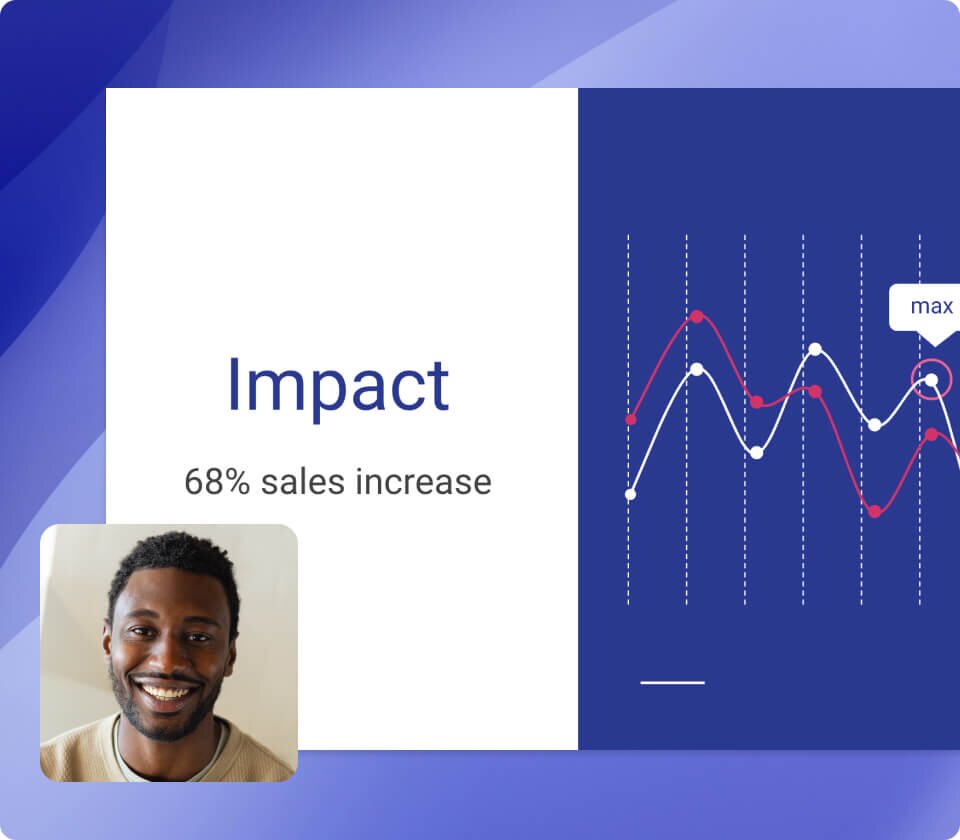 Impact

68% sales increase

max